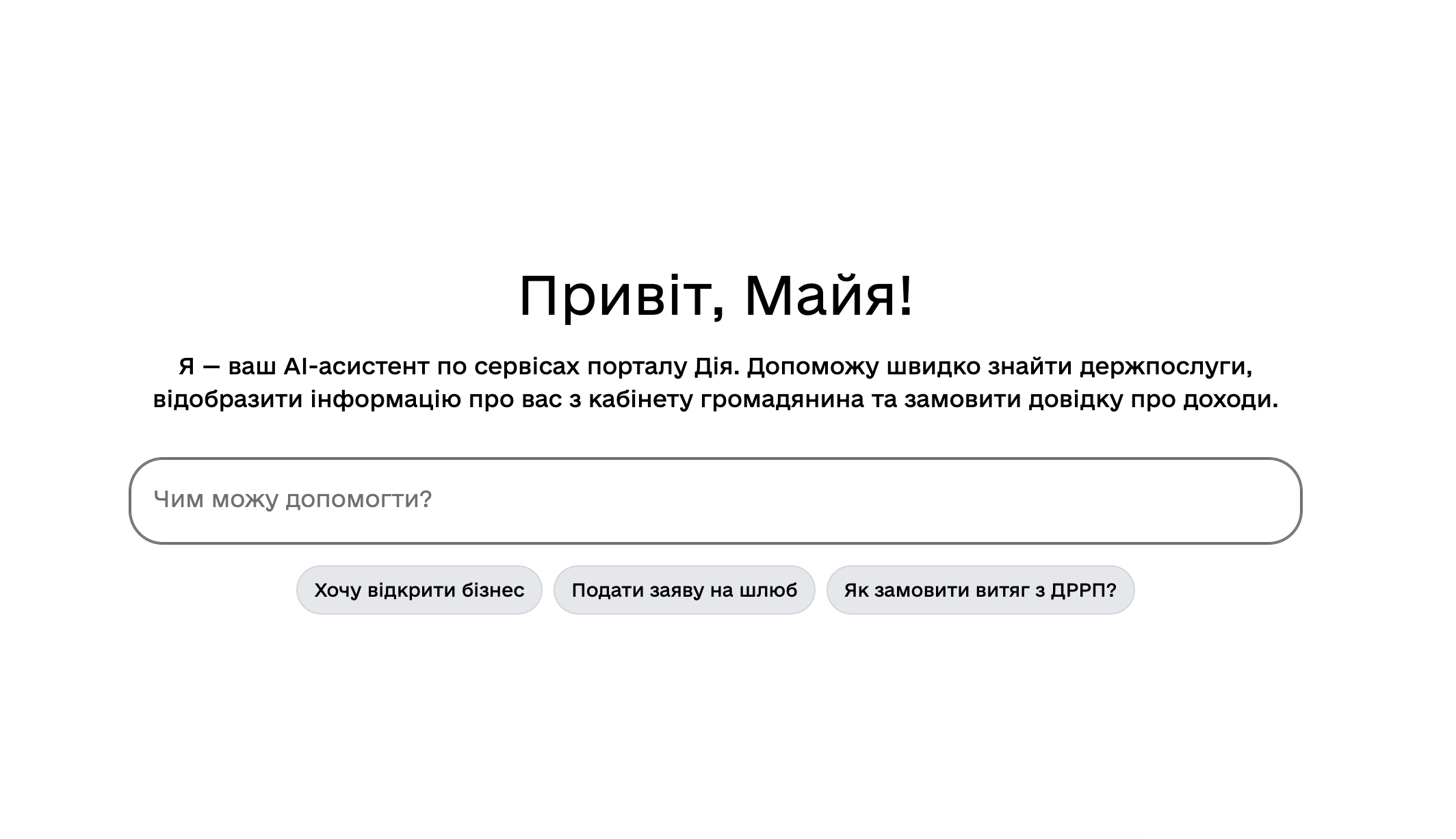 Привіт, Майя!

Я — ваш AI-асистент по сервісах порталу Дія. Допоможу швидко знайти держпослуги, відобразити інформацію про вас з кабінету громадянина та замовити довідку про доходи.

Чим можу допомогти?

Хочу відкрити бізнес

Подати заяву на шлюб

Як замовити витяг з ДРРП?